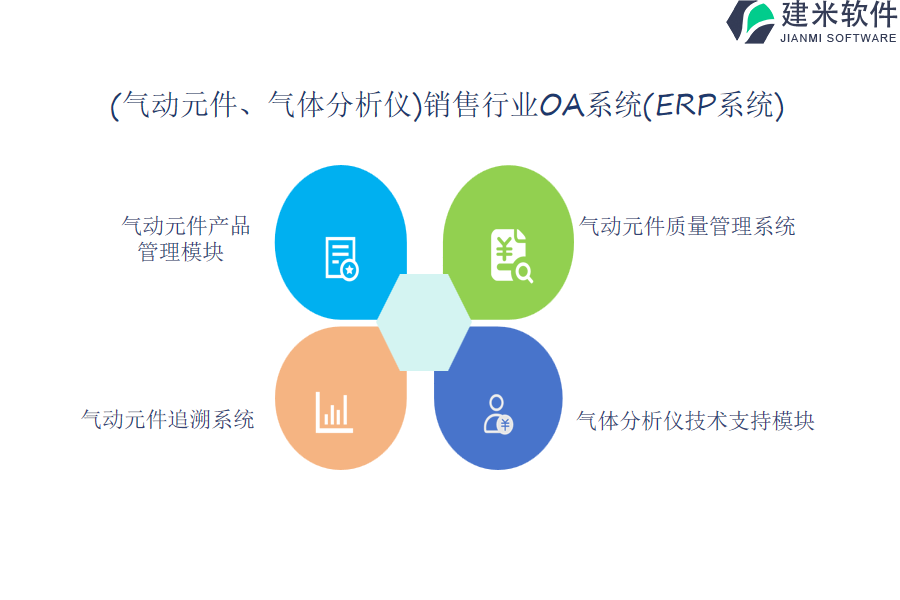 建米软件
JIANMI SOFTWARE

(气动元件、气体分析仪)销售行业OA系统(ERP系统)

气动元件产品管理模块

气动元件质量管理系统

气动元件追溯系统

气体分析仪技术支持模块